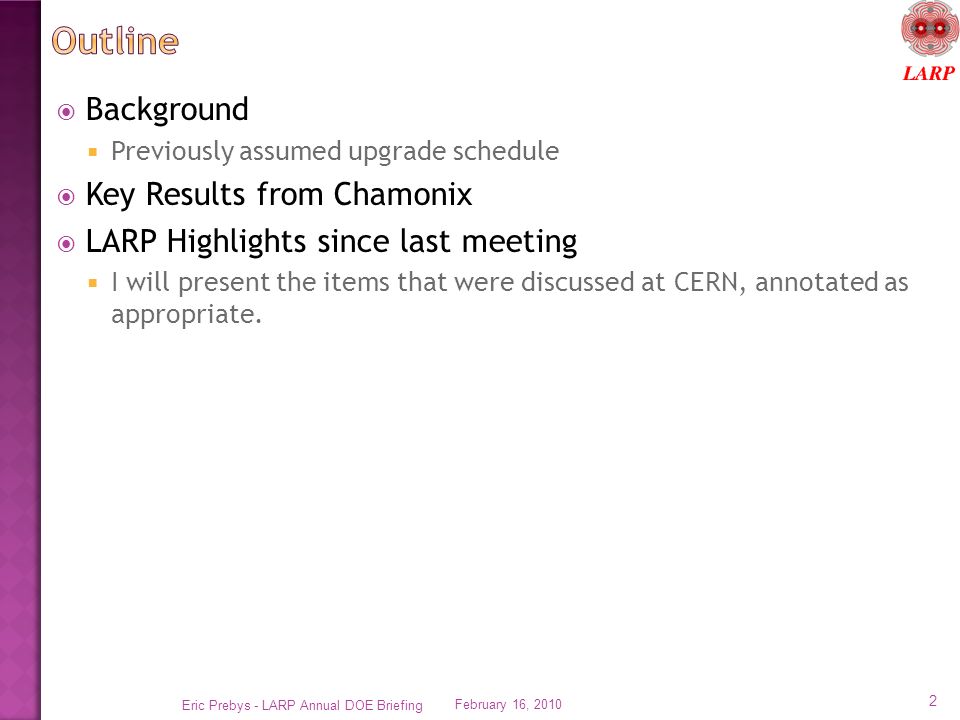 Outline

LARP

Background

Previously assumed upgrade schedule

Key Results from Chamonix

LARP Highlights since last meeting

I will present the items that were discussed at CERN, annotated as appropriate.

Eric Prebys - LARP Annual DOE Briefing February 16, 2010 2